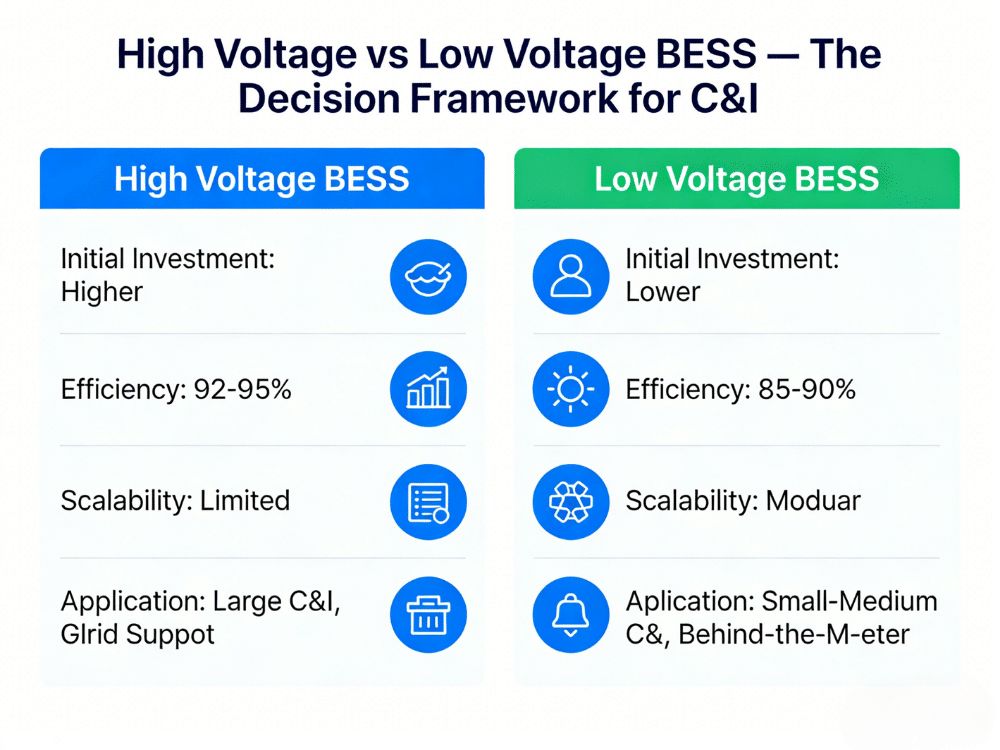 High Voltage vs Low Voltage BESS — The Decision Framework for C&I

High Voltage BESS

Initial Investment: Higher

Efficiency: 92-95%

Scalability: Limited

Application: Large C&I, Glrid Suppot

Low Voltage BESS

Initial Investment: Lower

Efficiency: 85-90%

Scalability: Moduar

Aplication: Small-Medium C&, Behind-the-M-eter